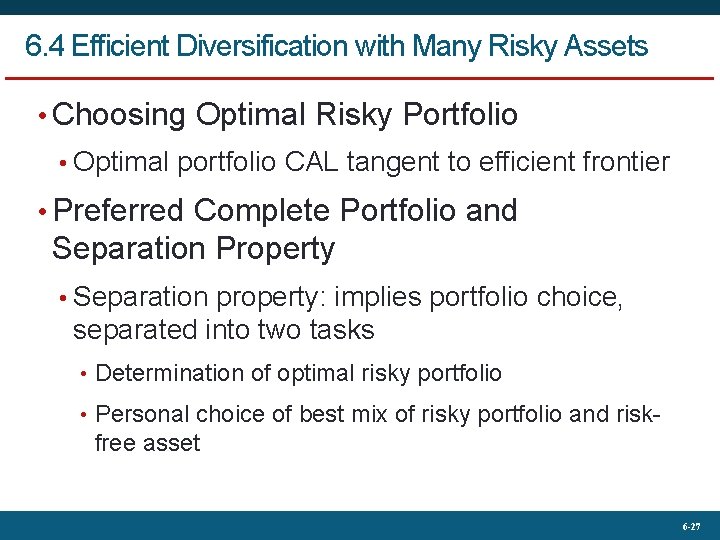 6.4 Efficient Diversification with Many Risky Assets

• Choosing Optimal Risky Portfolio
  • Optimal portfolio CAL tangent to efficient frontier
• Preferred Complete Portfolio and Separation Property
  • Separation property: implies portfolio choice, separated into two tasks
    • Determination of optimal risky portfolio
    • Personal choice of best mix of risky portfolio and risk-free asset

6-27